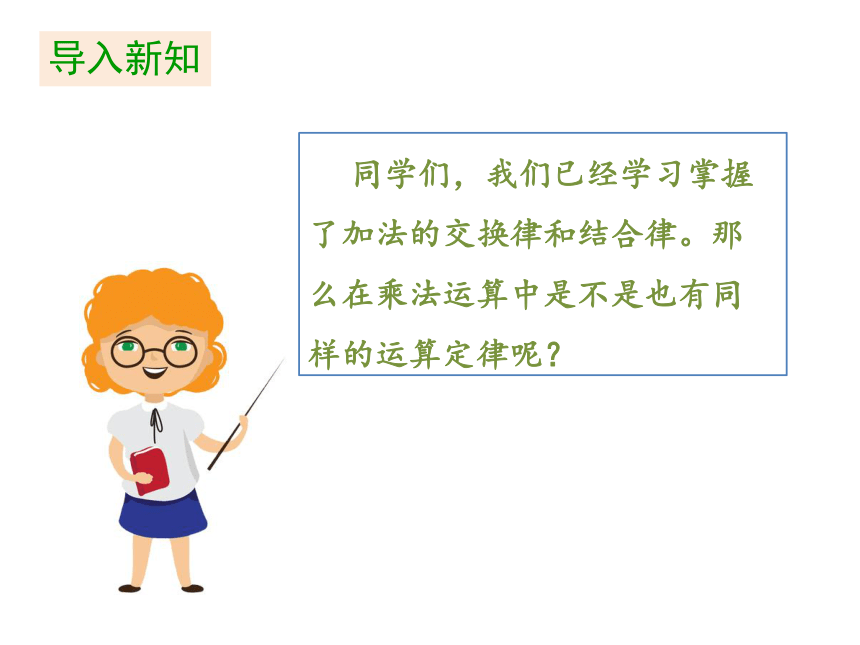 导入新知

同学们，我们已经学习掌握了加法的交换律和结合律。那么在乘法运算中是不是也有同样的运算定律呢？